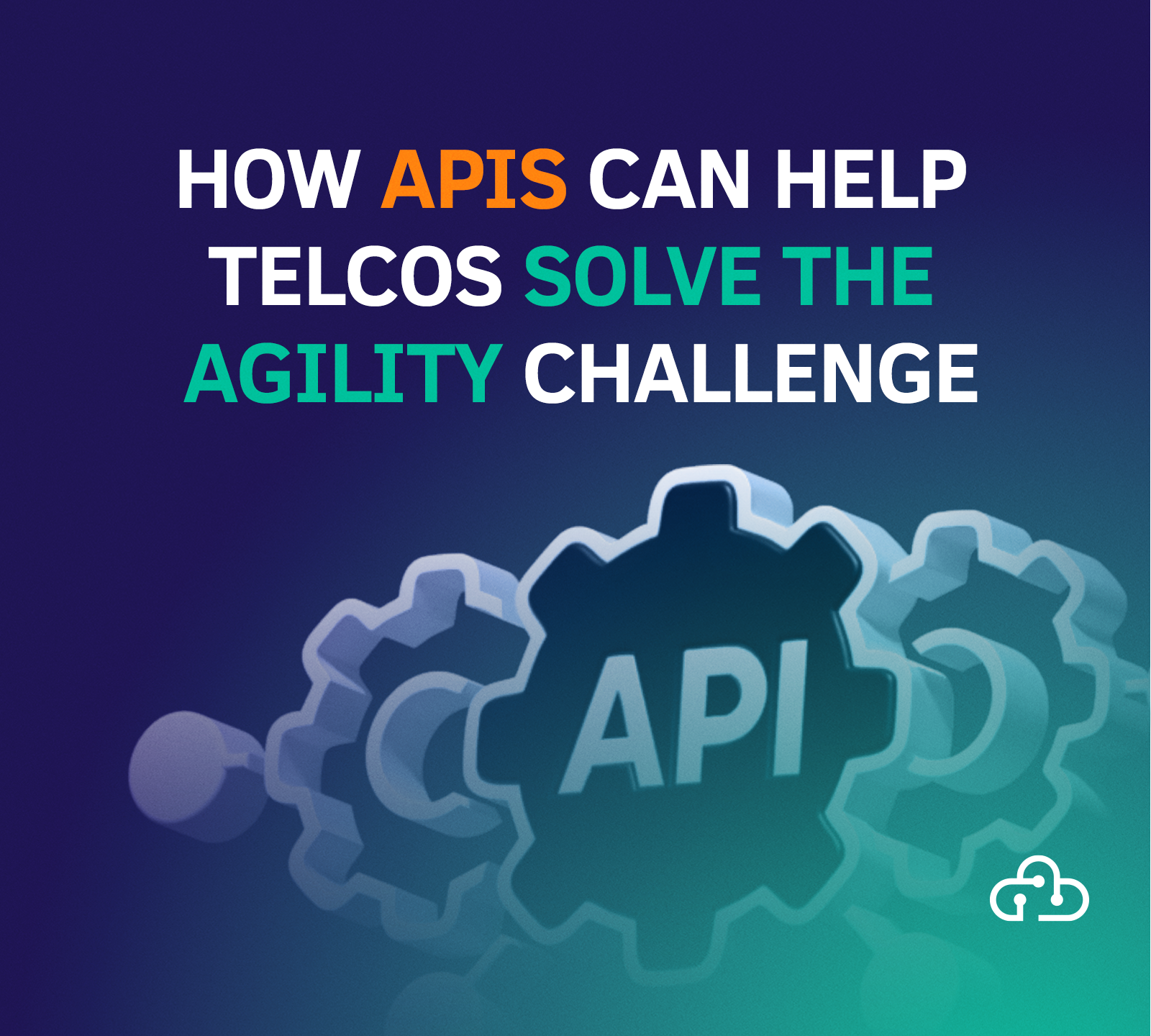 HOW APIS CAN HELP TELCOS SOLVE THE AGILITY CHALLENGE

API